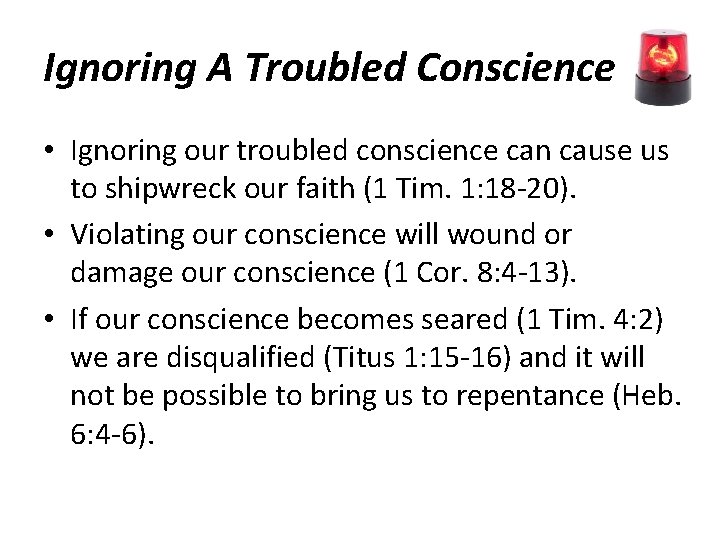 Ignoring A Troubled Conscience

• Ignoring our troubled conscience can cause us to shipwreck our faith (1 Tim. 1:18-20).

• Violating our conscience will wound or damage our conscience (1 Cor. 8:4-13).

• If our conscience becomes seared (1 Tim. 4:2) we are disqualified (Titus 1:15-16) and it will not be possible to bring us to repentance (Heb. 6:4-6).